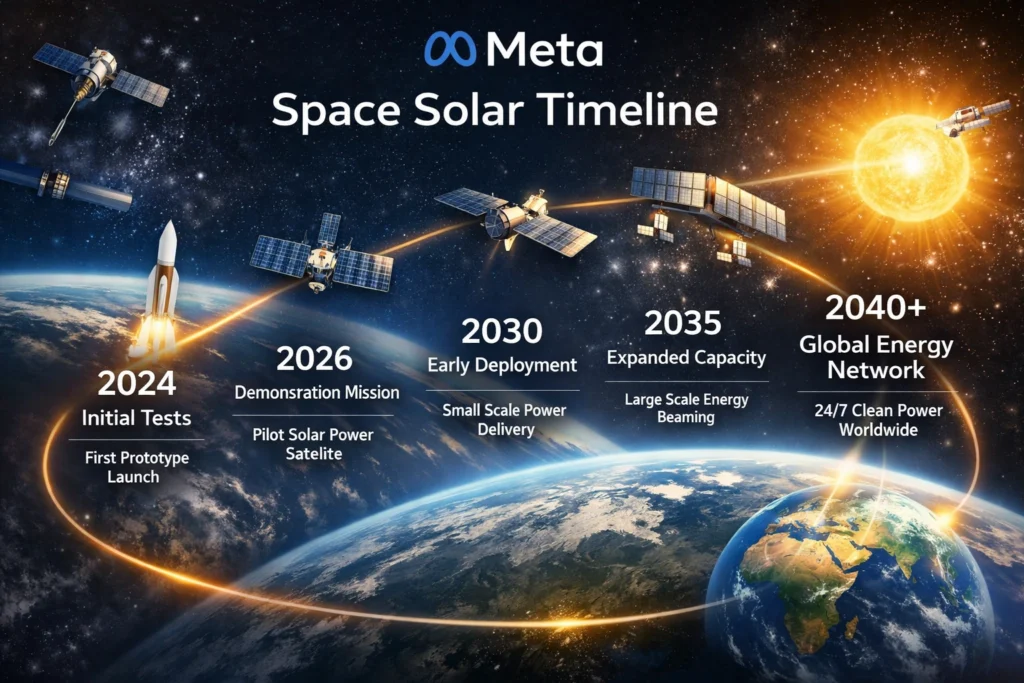 Meta
Space Solar Timeline

2024
Initial Tests
First Prototype Launch

2026
Demonsration Mission
Pilot Solar Power Satelite

2030
Early Deployment
Small Scale Power Delivery

2035
Expanded Capacity
Large Scale Energy Beaming

2040+
Global Energy Network
24/7 Clean Power Worldwide